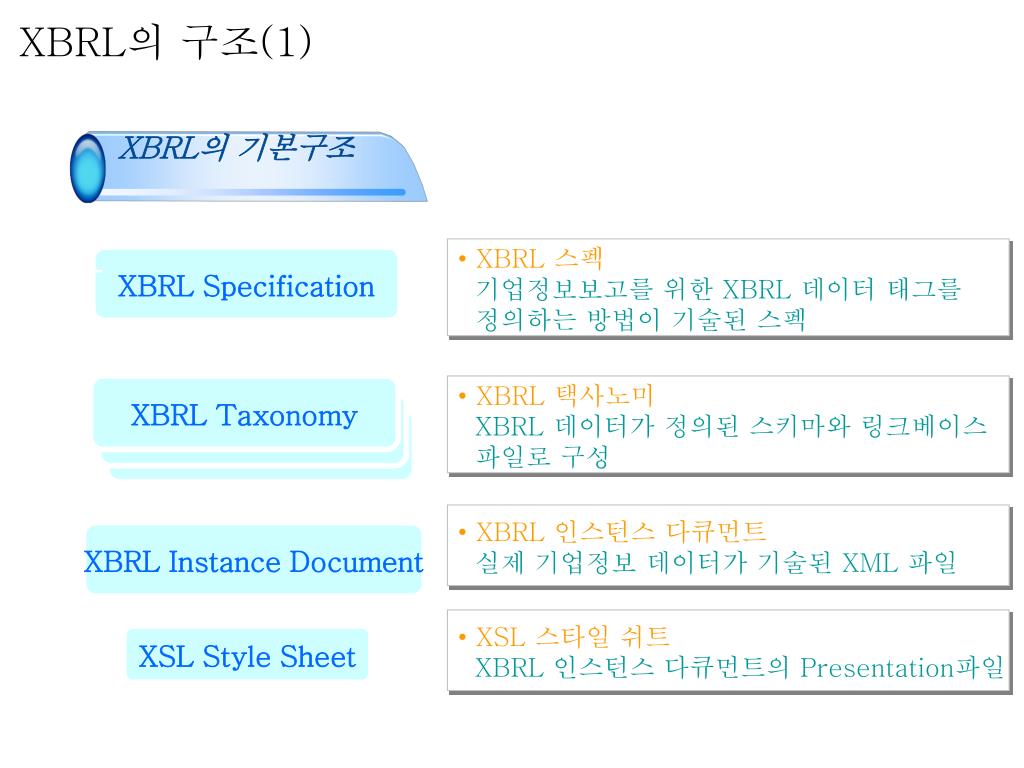 XBRL의 구조(1)

XBRL의 기본구조

XBRL Specification

• XBRL 스펙
기업정보보고를 위한 XBRL 데이터 태그를 정의하는 방법이 기술된 스펙

XBRL Taxonomy

• XBRL 택사노미
XBRL 데이터가 정의된 스키마와 링크베이스 파일로 구성

XBRL Instance Document

• XBRL 인스턴스 다큐먼트
실제 기업정보 데이터가 기술된 XML 파일

XSL Style Sheet

• XSL 스타일 쉬트
XBRL 인스턴스 다큐먼트의 Presentation파일